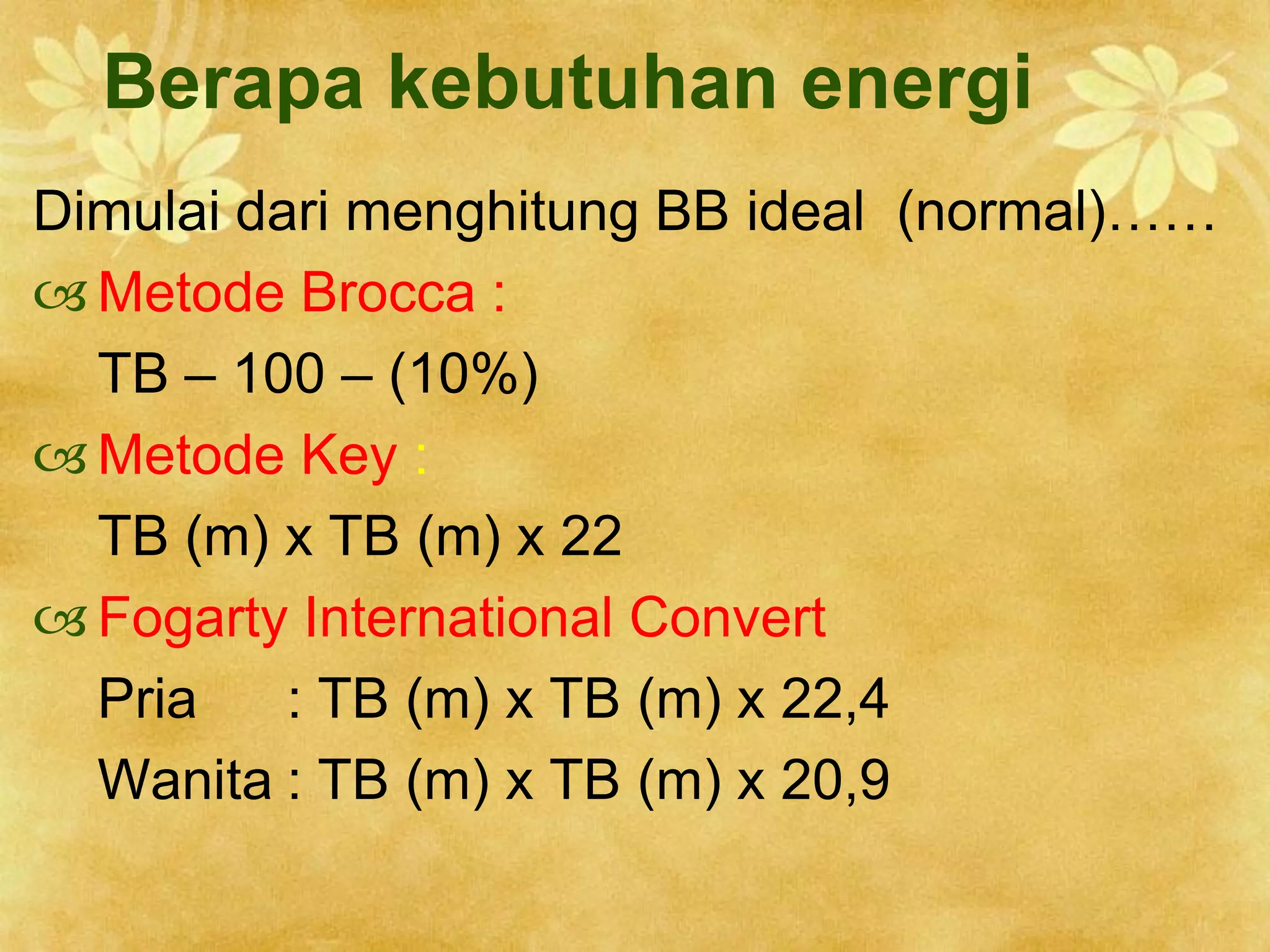 Berapa kebutuhan energi

Dimulai dari menghitung BB ideal (normal)……

Metode Brocca :

TB – 100 – (10%)

Metode Key :

TB (m) x TB (m) x 22

Fogarty International Convert

Pria : TB (m) x TB (m) x 22,4

Wanita : TB (m) x TB (m) x 20,9